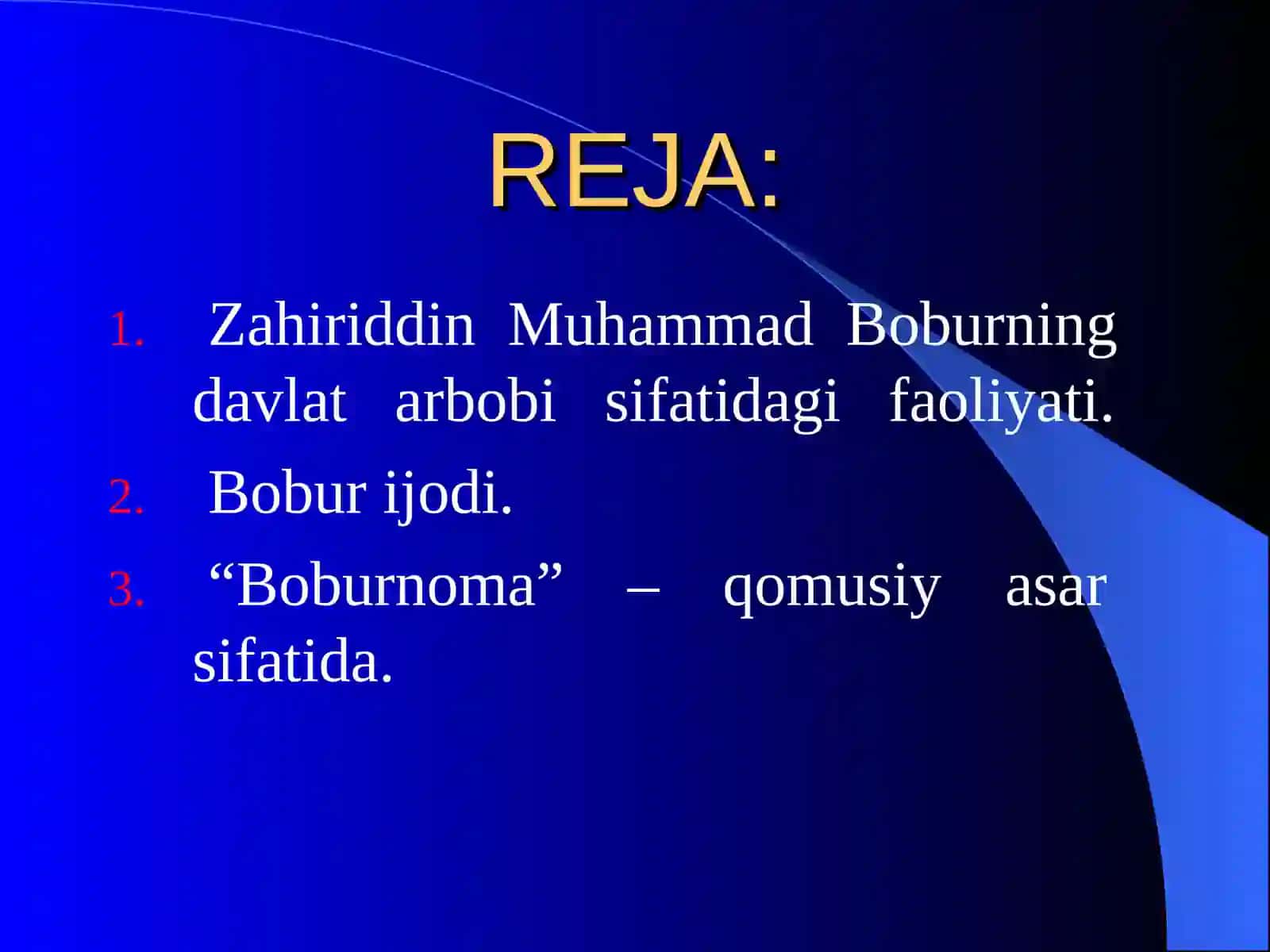 REJA:

1. Zahiriddin Muhammad Boburning davlat arbobi sifatidagi faoliyati.
2. Bobur ijodi.
3. “Boburnoma” – qomusiy asar sifatida.